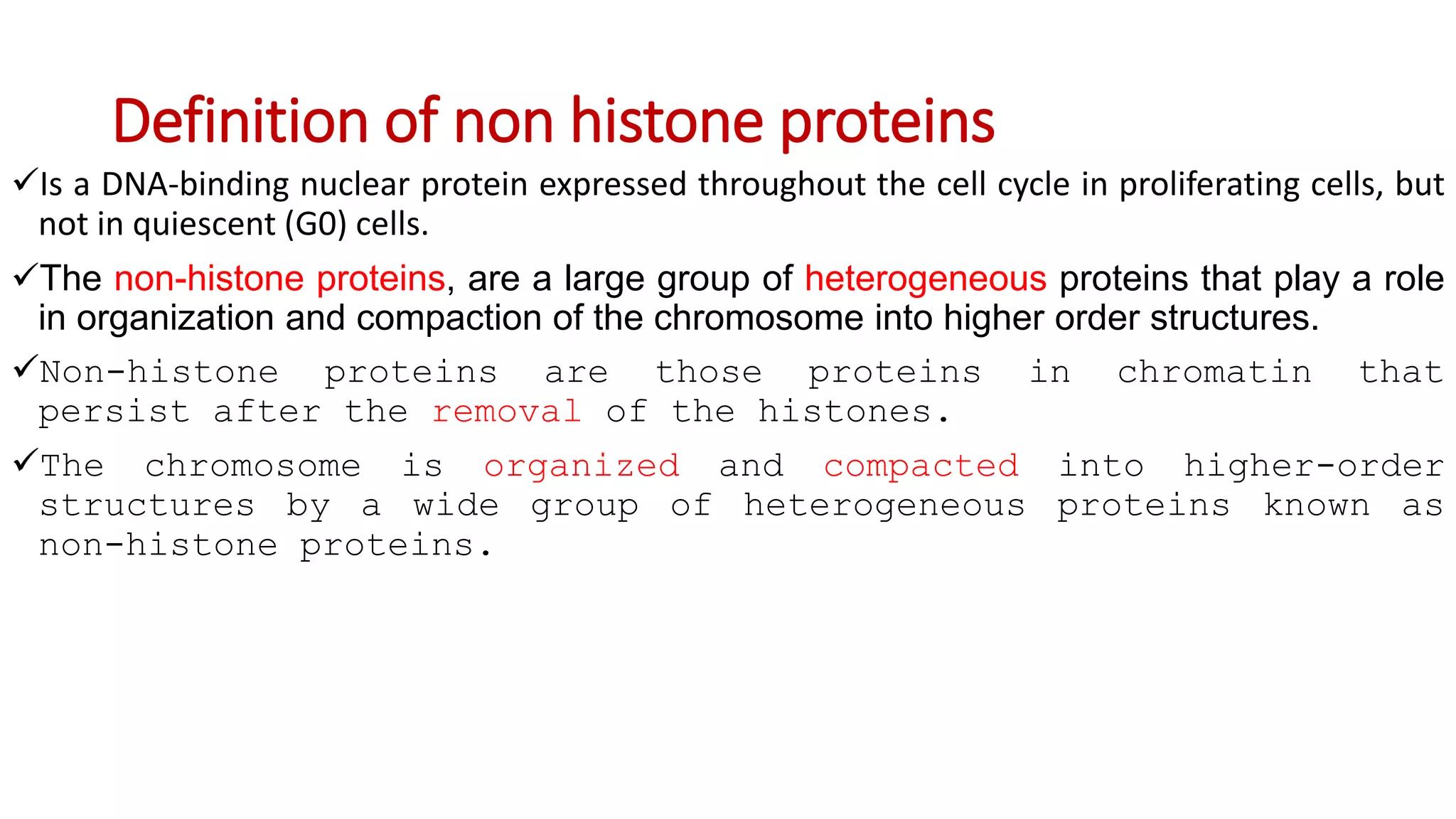 Definition of non histone proteins

✓Is a DNA-binding nuclear protein expressed throughout the cell cycle in proliferating cells, but not in quiescent (G0) cells.

✓The non-histone proteins, are a large group of heterogeneous proteins that play a role in organization and compaction of the chromosome into higher order structures.

✓Non-histone proteins are those proteins in chromatin that persist after the removal of the histones.

✓The chromosome is organized and compacted into higher-order structures by a wide group of heterogeneous proteins known as non-histone proteins.